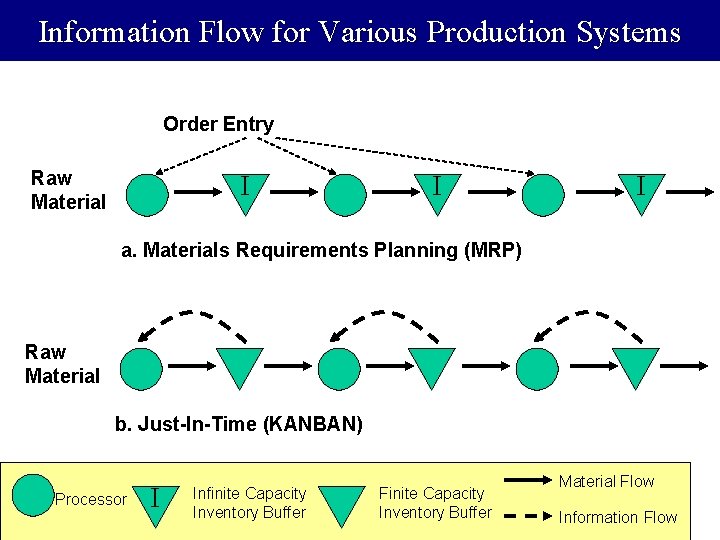 Information Flow for Various Production Systems

Order Entry

Raw Material

I

I

I

a. Materials Requirements Planning (MRP)

Raw Material

b. Just-In-Time (KANBAN)

Processor

I

Infinite Capacity Inventory Buffer

Finite Capacity Inventory Buffer

Material Flow

Information Flow